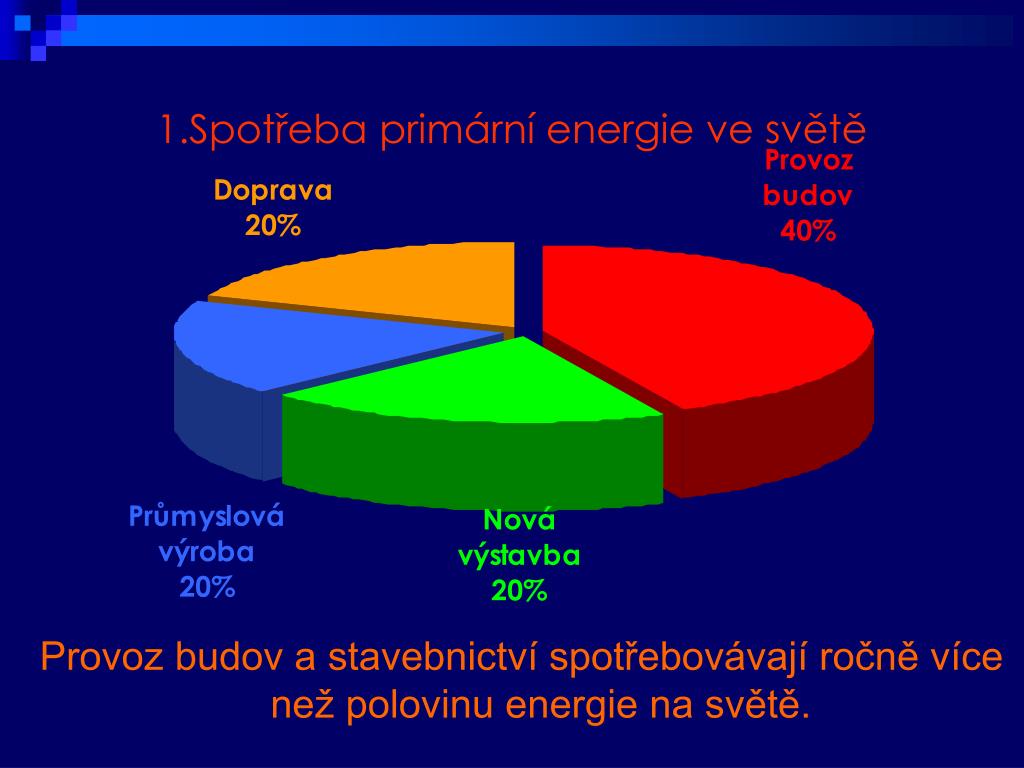 1.Spotřeba primární energie ve světě

Doprava
20%

Provoz
budov
40%

Průmyslová
výroba
20%

Nová
výstavba
20%

Provoz budov a stavebnictví spotřebovávají ročně více než polovinu energie na světě.